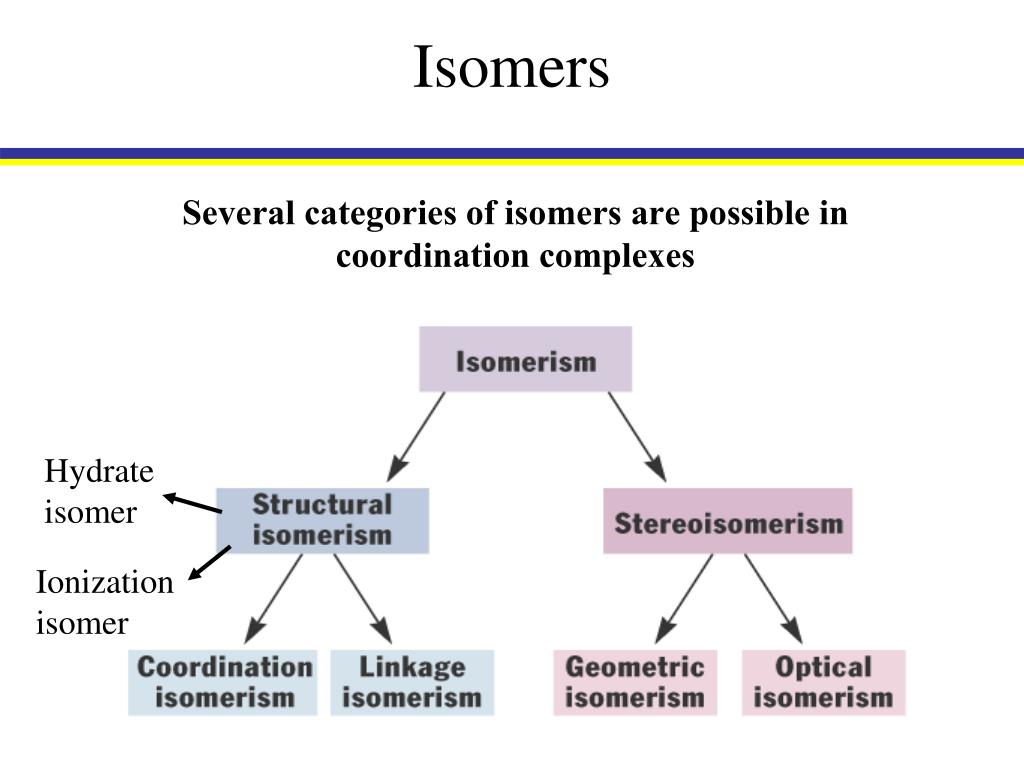 Isomers

Several categories of isomers are possible in coordination complexes

Isomerism

Hydrate isomer

Structural isomerism

Stereoisomerism

Ionization isomer

Coordination isomerism

Linkage isomerism

Geometric isomerism

Optical isomerism